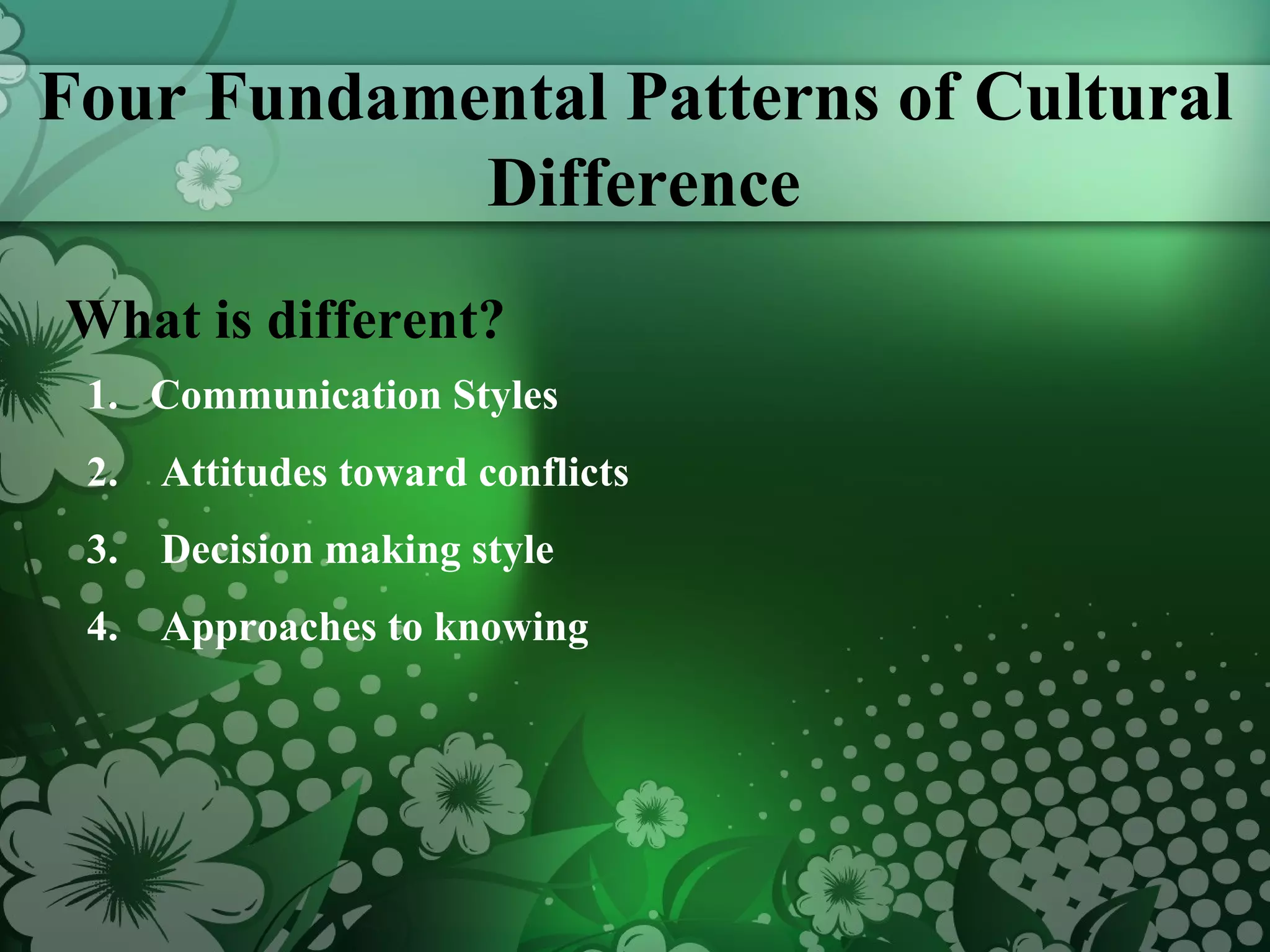 Four Fundamental Patterns of Cultural Difference

What is different?

1. Communication Styles
2. Attitudes toward conflicts
3. Decision making style
4. Approaches to knowing